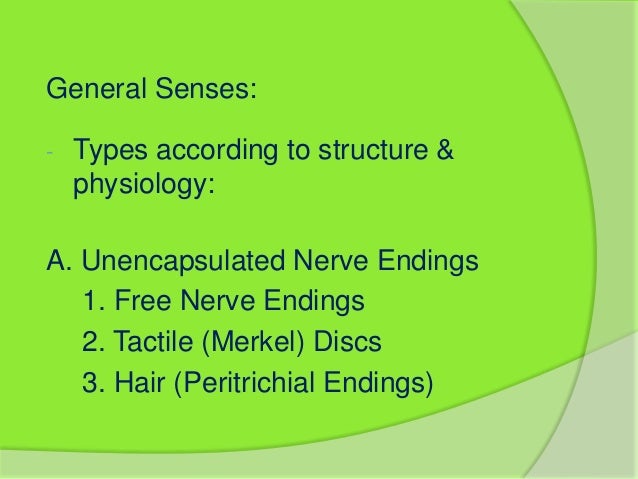 General Senses:

- Types according to structure & physiology:

A. Unencapsulated Nerve Endings
1. Free Nerve Endings
2. Tactile (Merkel) Discs
3. Hair (Peritrichial Endings)